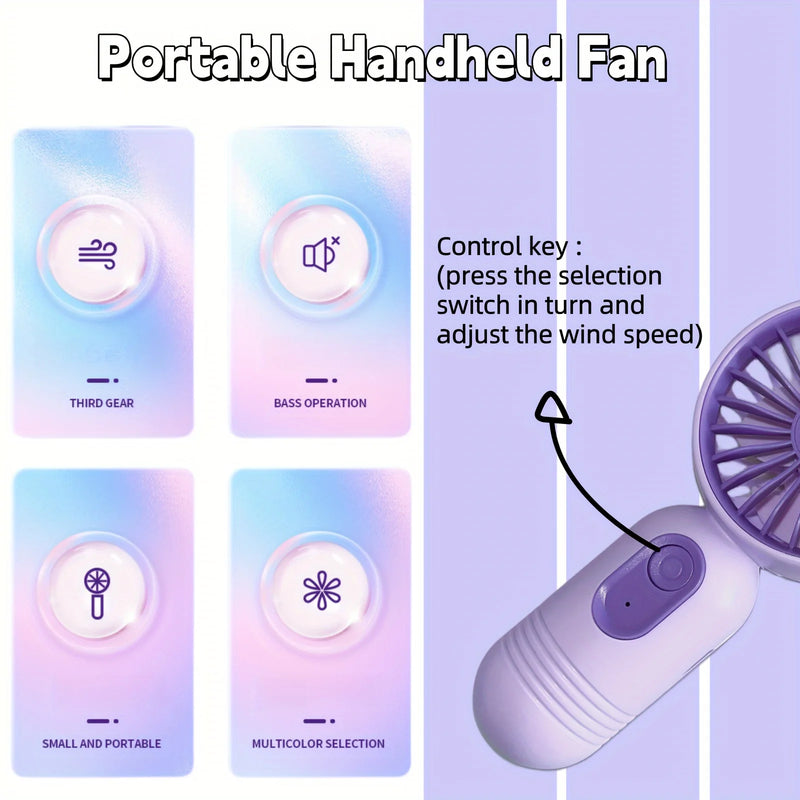 Portable Handheld Fan

THIRD GEAR

BASS OPERATION

SMALL AND PORTABLE

MULTICOLOR SELECTION

Control key :
(press the selection switch in turn and adjust the wind speed)